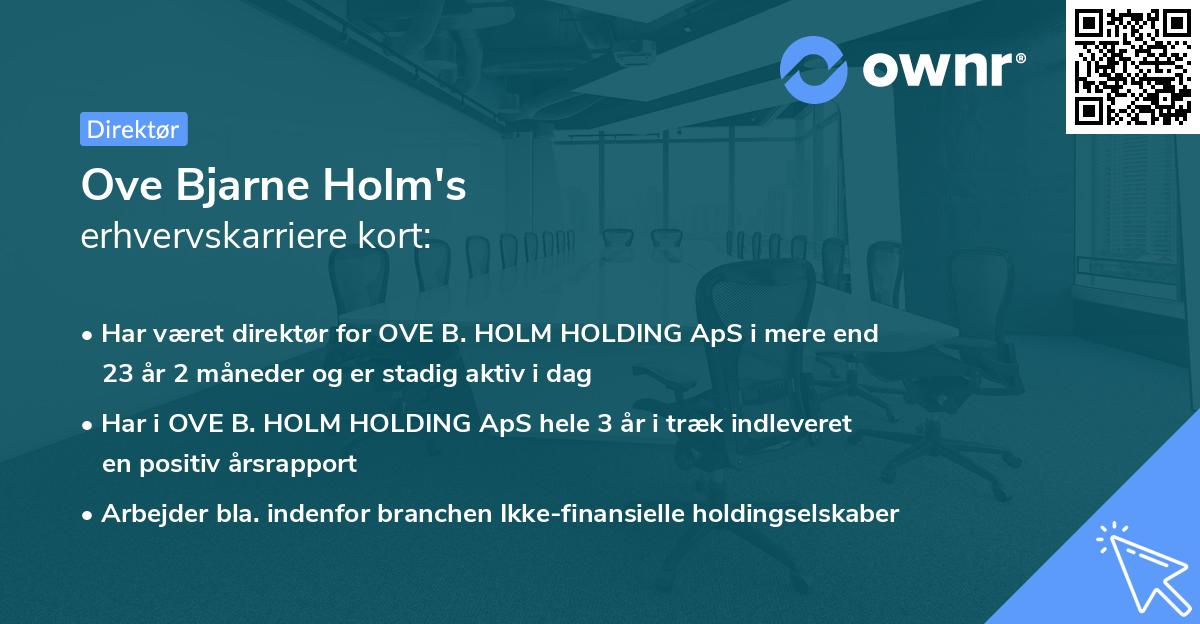 ownr®

Direktør

Ove Bjarne Holm's
erhvervskarriere kort:

• Har været direktør for OVE B. HOLM HOLDING ApS i mere end 23 år 2 måneder og er stadig aktiv i dag

• Har i OVE B. HOLM HOLDING ApS hele 3 år i træk indleveret en positiv årsrapport

• Arbejder bla. indenfor branchen Ikke-finansielle holdingselskaber